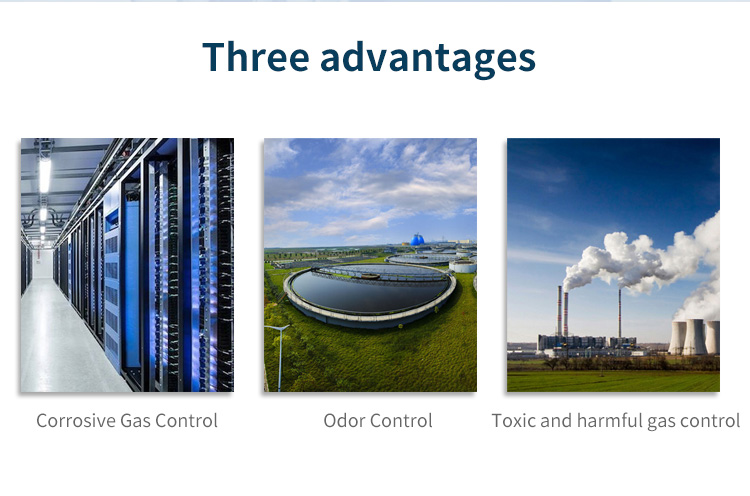 Three advantages

Corrosive Gas Control

Odor Control

Toxic and harmful gas control